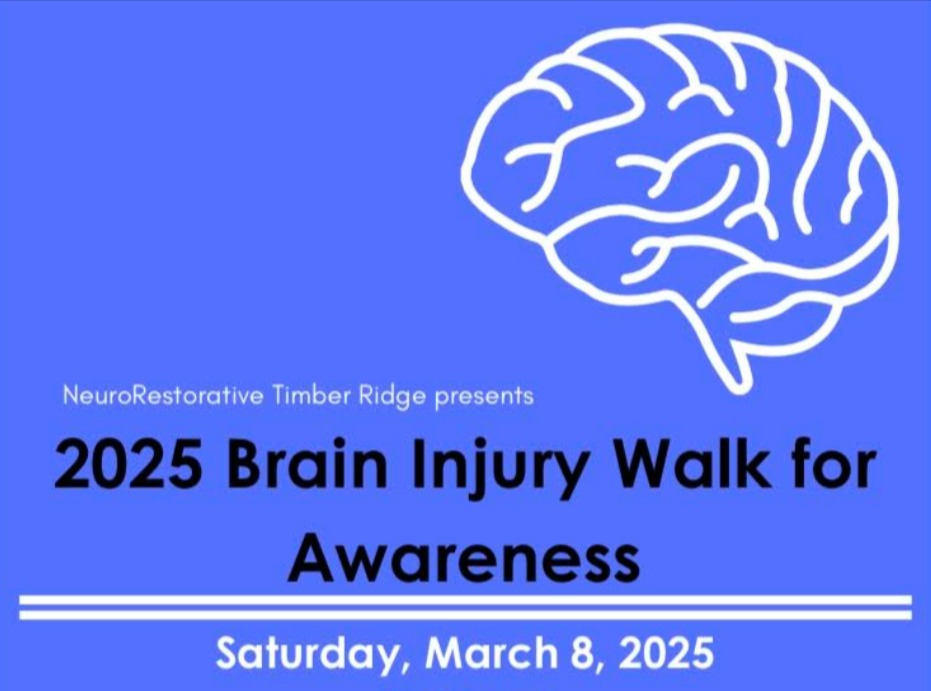 NeuroRestorative Timber Ridge presents

2025 Brain Injury Walk for Awareness

Saturday, March 8, 2025